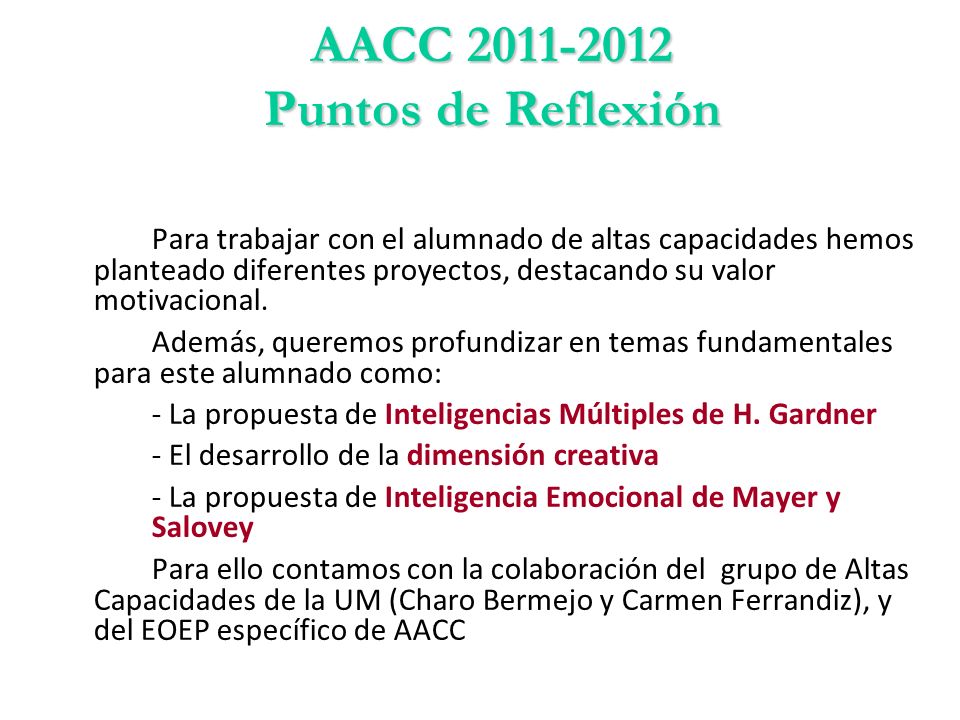 AACC 2011-2012
Puntos de Reflexión

Para trabajar con el alumnado de altas capacidades hemos planteado diferentes proyectos, destacando su valor motivacional.

Además, queremos profundizar en temas fundamentales para este alumnado como:

- La propuesta de Inteligencias Múltiples de H. Gardner

- El desarrollo de la dimensión creativa

- La propuesta de Inteligencia Emocional de Mayer y Salovey

Para ello contamos con la colaboración del grupo de Altas Capacidades de la UM (Charo Bermejo y Carmen Ferrandiz), y del EOEP específico de AACC